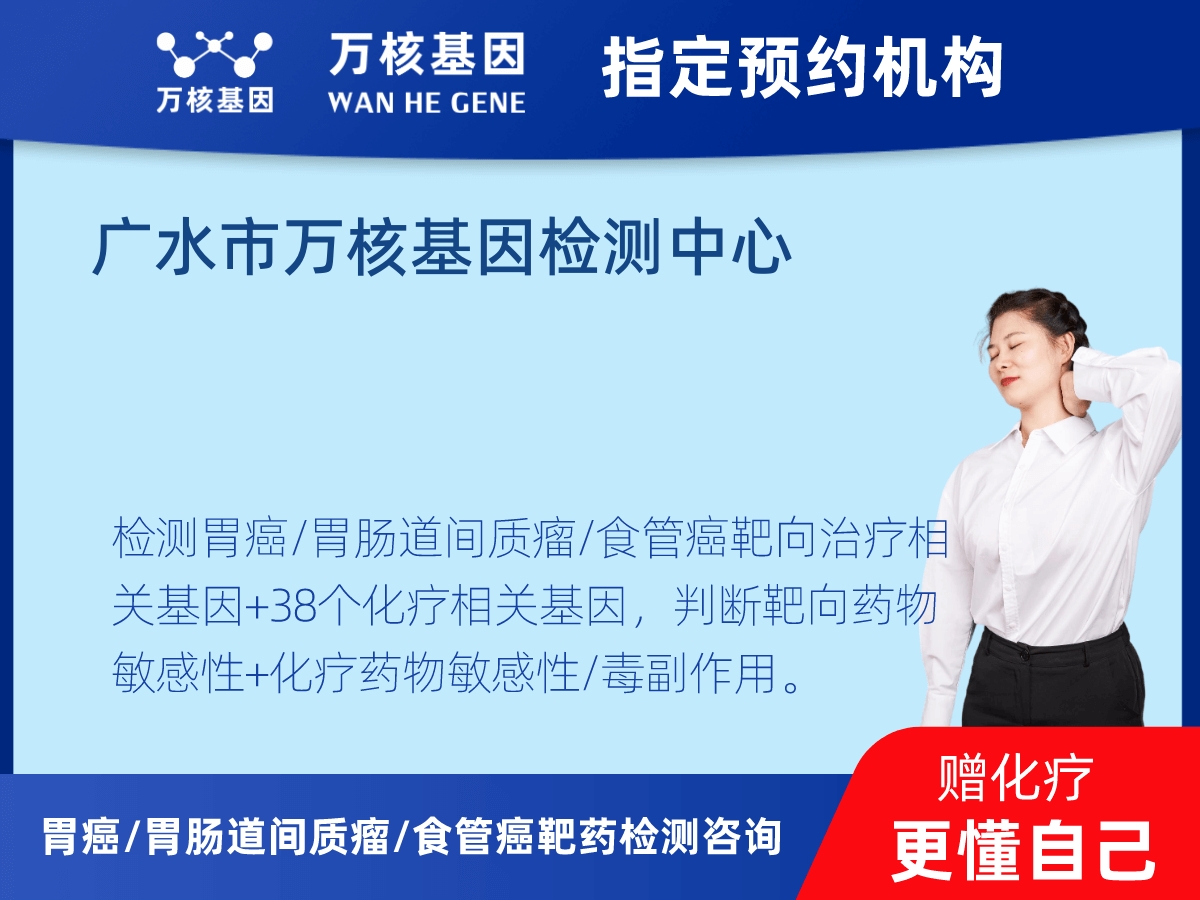 万核基因

万核基因
WAN HE GENE

指定预约机构

广水市万核基因检测中心

检测胃癌/胃肠道间质瘤/食管癌靶向治疗相关基因+38个化疗相关基因，判断靶向药物敏感性+化疗药物敏感性/毒副作用。

胃癌/胃肠道间质瘤/食管癌靶药检测咨询

赠化疗
更懂自己